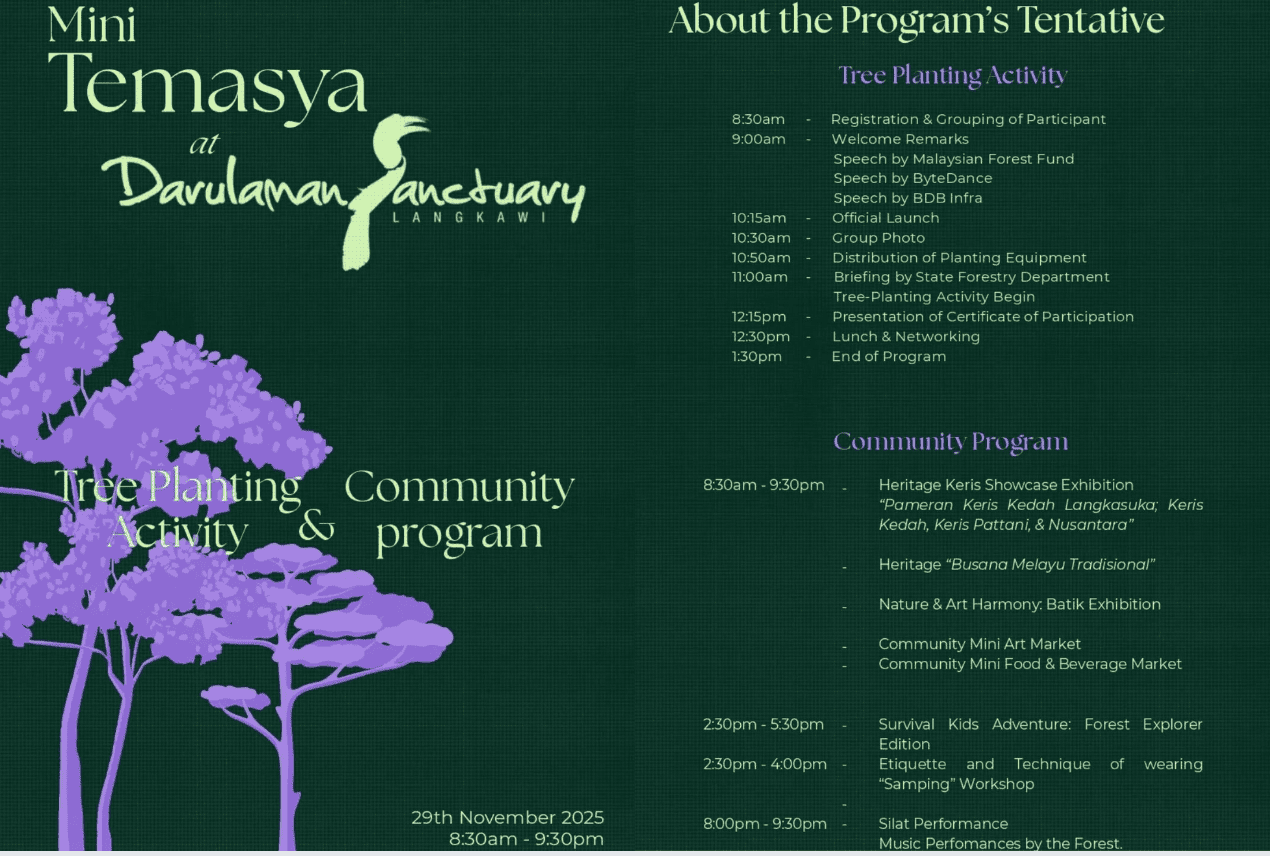 Mini
Temasya
at
Darulaman Sanctuary
LANGKAWI

Tree Planting Activity & Community program

29th November 2025
8:30am - 9:30pm

About the Program's Tentative

Tree Planting Activity

8:30am - Registration & Grouping of Participant
9:00am - Welcome Remarks
Speech by Malaysian Forest Fund
Speech by ByteDance
Speech by BDB Infra
10:15am - Official Launch
10:30am - Group Photo
10:50am - Distribution of Planting Equipment
11:00am - Briefing by State Forestry Department
Tree-Planting Activity Begin
12:15pm - Presentation of Certificate of Participation
12:30pm - Lunch & Networking
1:30pm - End of Program

Community Program

8:30am - 9:30pm - Heritage Keris Showcase Exhibition "Pameran Keris Kedah Langkasuka; Keris Kedah, Keris Pattani, & Nusantara"

- Heritage "Busana Melayu Tradisional"

- Nature & Art Harmony: Batik Exhibition

- Community Mini Art Market
- Community Mini Food & Beverage Market

2:30pm - 5:30pm - Survival Kids Adventure: Forest Explorer Edition
2:30pm - 4:00pm - Etiquette and Technique of wearing "Samping" Workshop
-
8:00pm - 9:30pm - Silat Performance
Music Perfomances by the Forest.